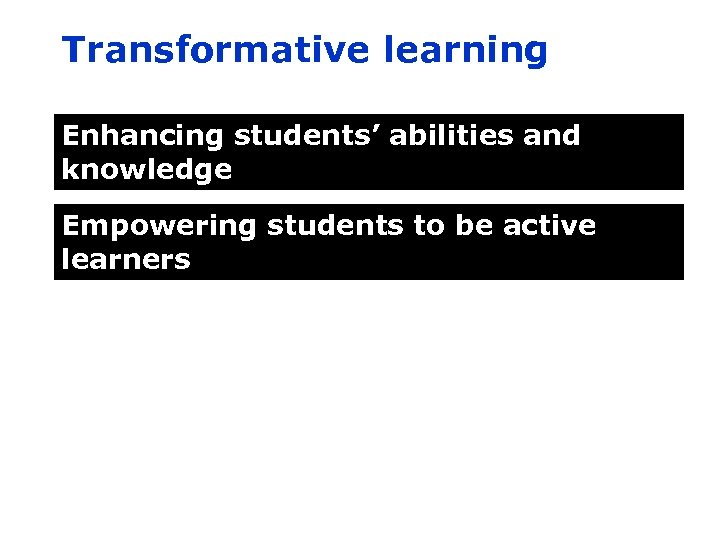 Transformative learning

Enhancing students’ abilities and knowledge

Empowering students to be active learners